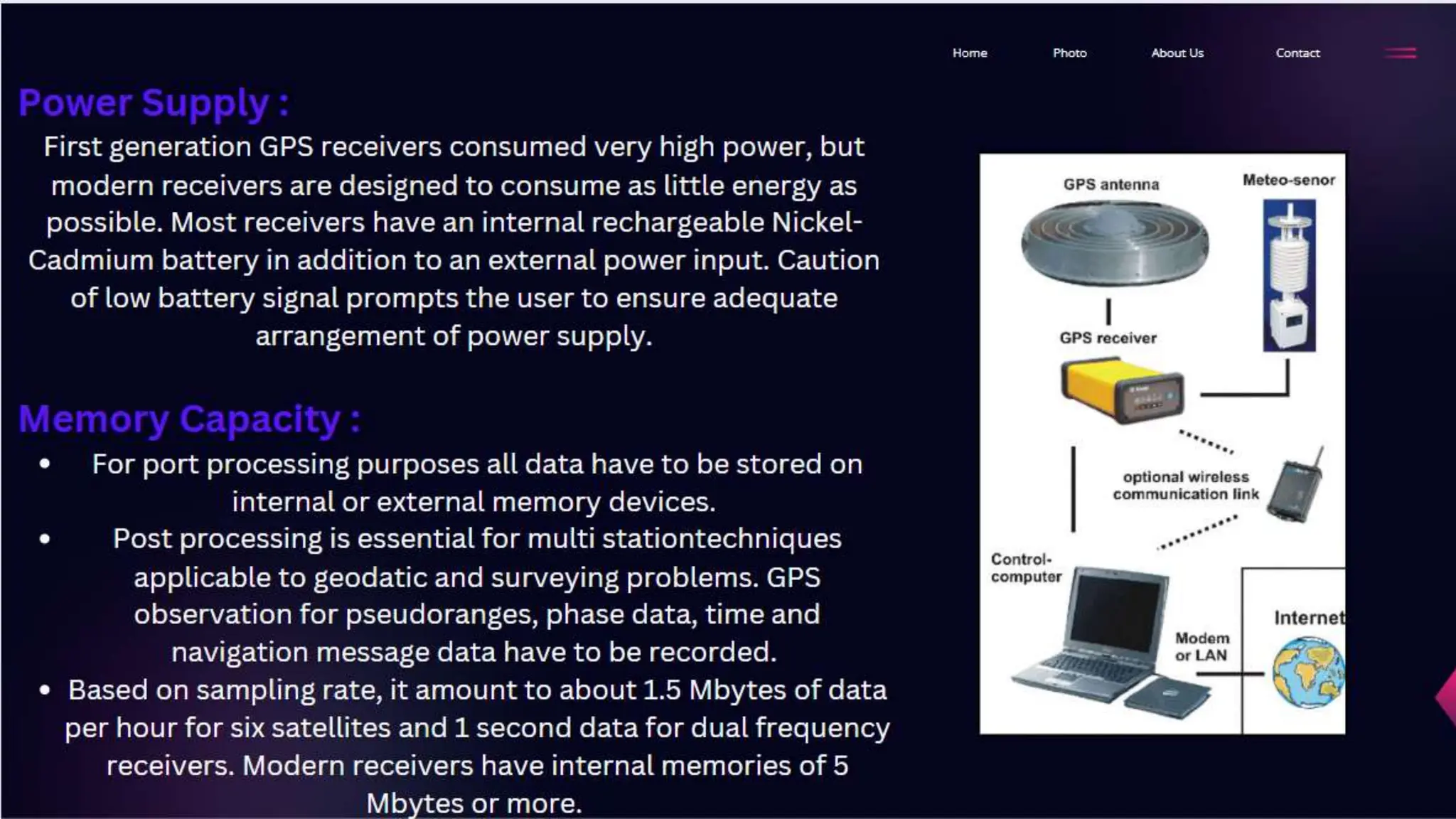 Home Photo About Us Contact

Power Supply :

First generation GPS receivers consumed very high power, but modern receivers are designed to consume as little energy as possible. Most receivers have an internal rechargeable Nickel-Cadmium battery in addition to an external power input. Caution of low battery signal prompts the user to ensure adequate arrangement of power supply.

Memory Capacity :

• For port processing purposes all data have to be stored on internal or external memory devices.
• Post processing is essential for multi stationtechniques applicable to geodatic and surveying problems. GPS observation for pseudoranges, phase data, time and navigation message data have to be recorded.
• Based on sampling rate, it amount to about 1.5 Mbytes of data per hour for six satellites and 1 second data for dual frequency receivers. Modern receivers have internal memories of 5 Mbytes or more.

GPS antenna
Meteo-senor
GPS receiver
optional wireless communication link
Control-computer
Modem or LAN
Internet